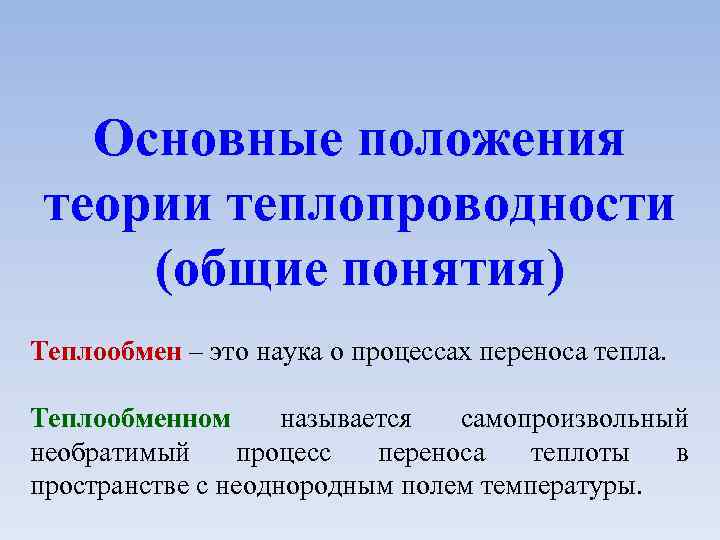 Основные положения теории теплопроводности (общие понятия)

Теплообмен – это наука о процессах переноса тепла.

Теплообменном называется самопроизвольный необратимый процесс переноса теплоты в пространстве с неоднородным полем температуры.